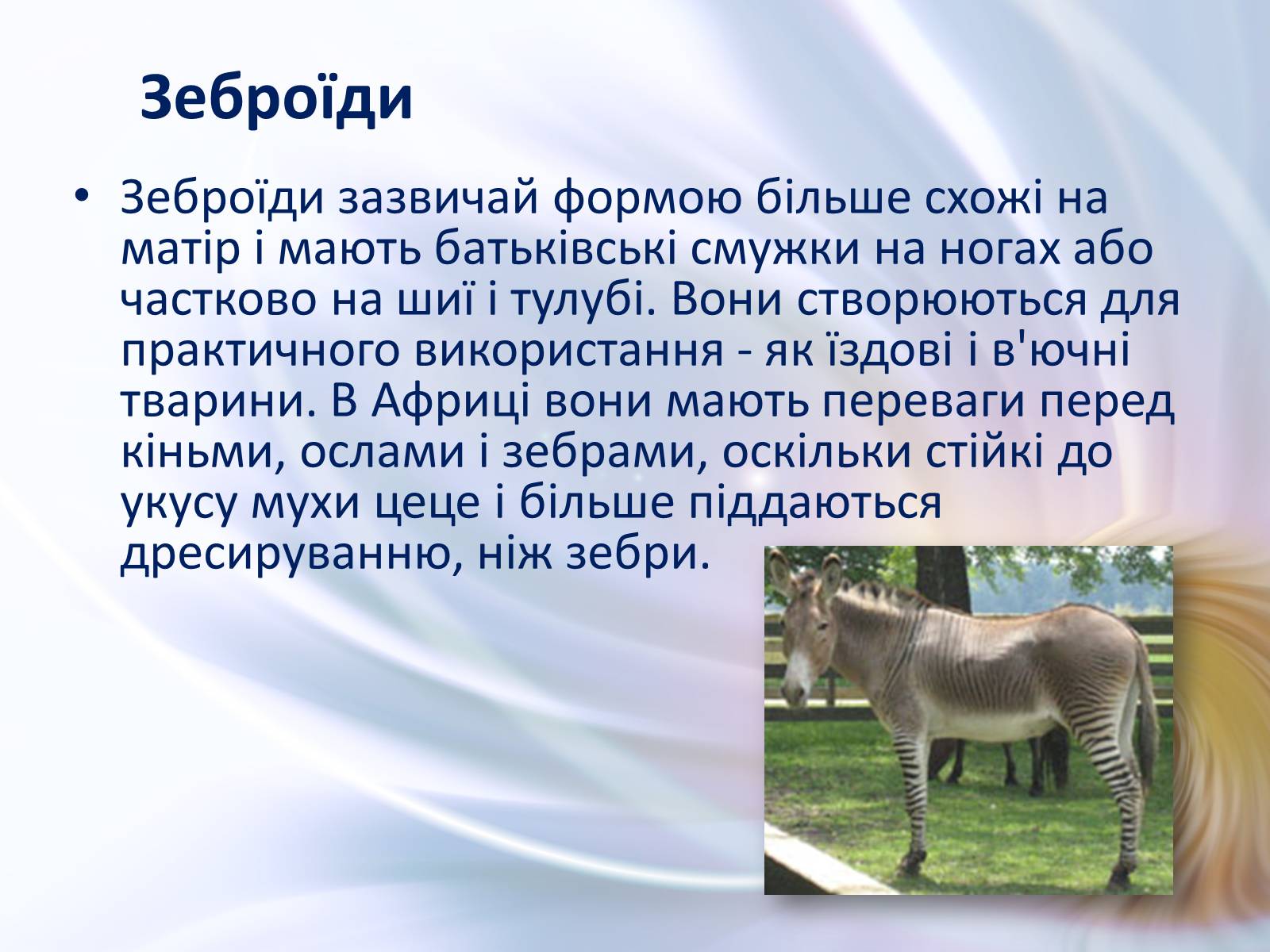 Зеброїди

• Зеброїди зазвичай формою більше схожі на матір і мають батьківські смужки на ногах або частково на шиї і тулубі. Вони створюються для практичного використання - як їздові і в'ючні тварини. В Африці вони мають переваги перед кіньми, ослами і зебрами, оскільки стійкі до укусу мухи цеце і більше піддаються дресируванню, ніж зебри.